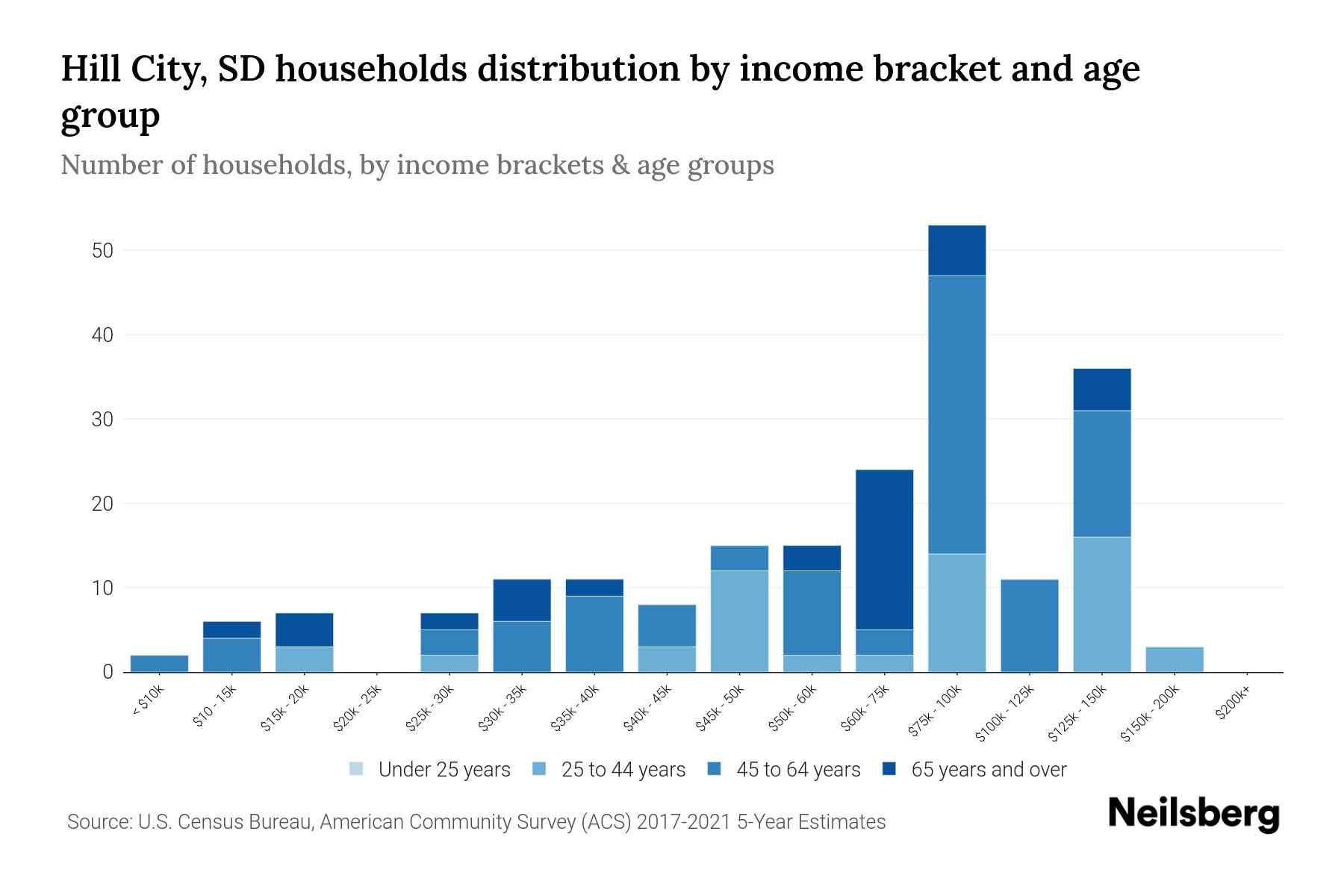 Hill City, SD households distribution by income bracket and age group

Number of households, by income brackets & age groups

50
40
30
20
10
0

< $10k
$10 - 15k
$15k - 20k
$20k - 25k
$25k - 30k
$30k - 35k
$35k - 40k
$40k - 45k
$45k - 50k
$50k - 60k
$60k - 75k
$75k - 100k
$100k - 125k
$125k - 150k
$150k - 200k
$200k+

Under 25 years
25 to 44 years
45 to 64 years
65 years and over

Source: U.S. Census Bureau, American Community Survey (ACS) 2017-2021 5-Year Estimates

Neilsberg